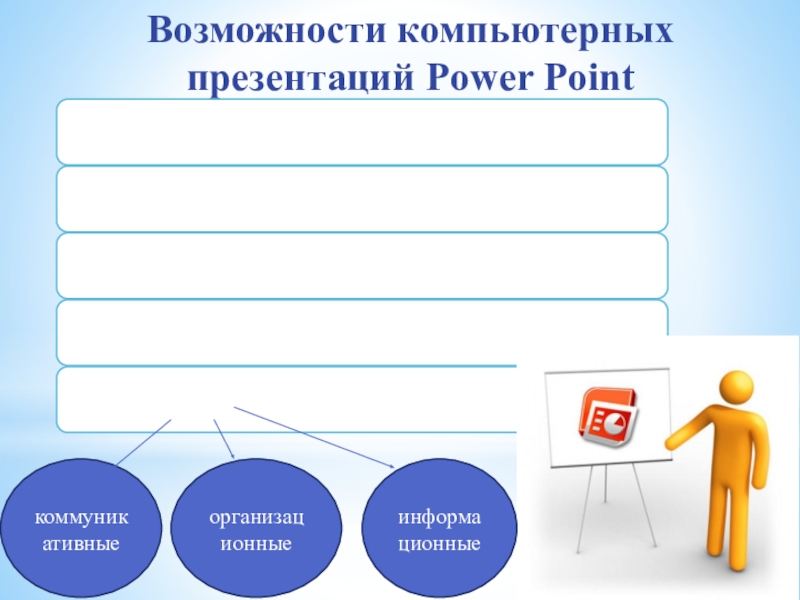 Возможности компьютерных презентаций Power Point

коммуник ативные

организац ионные

информа ционные